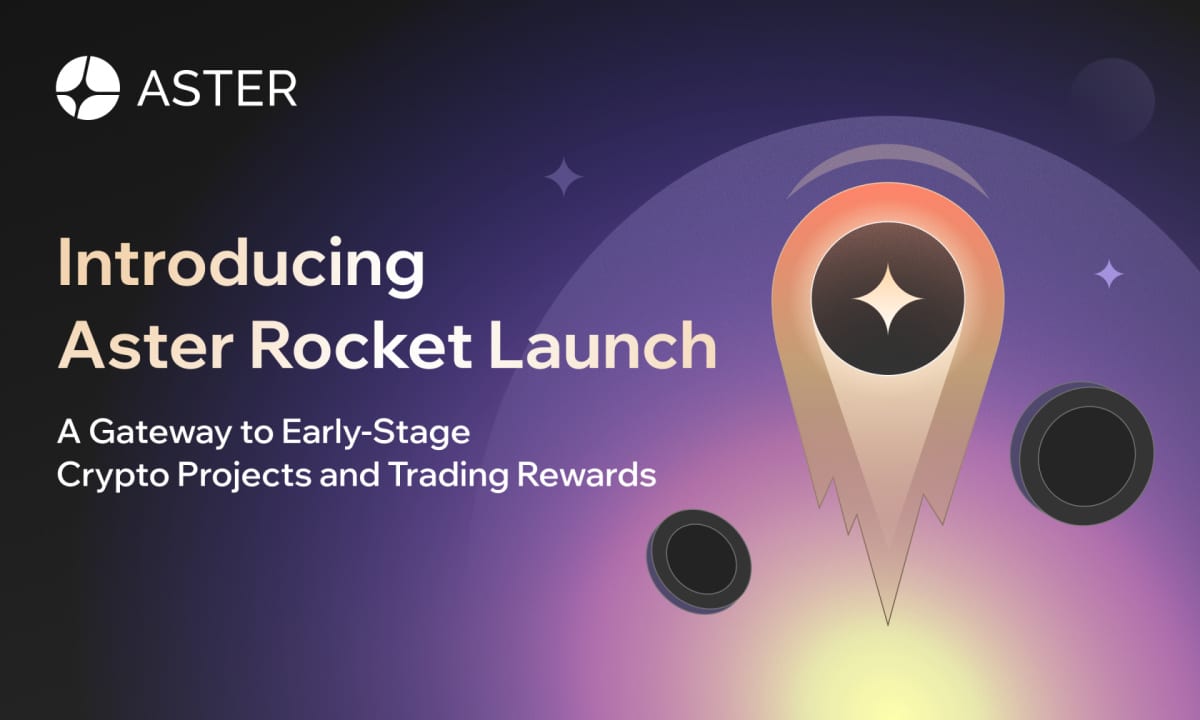 ASTER

Introducing Aster Rocket Launch

A Gateway to Early-Stage Crypto Projects and Trading Rewards